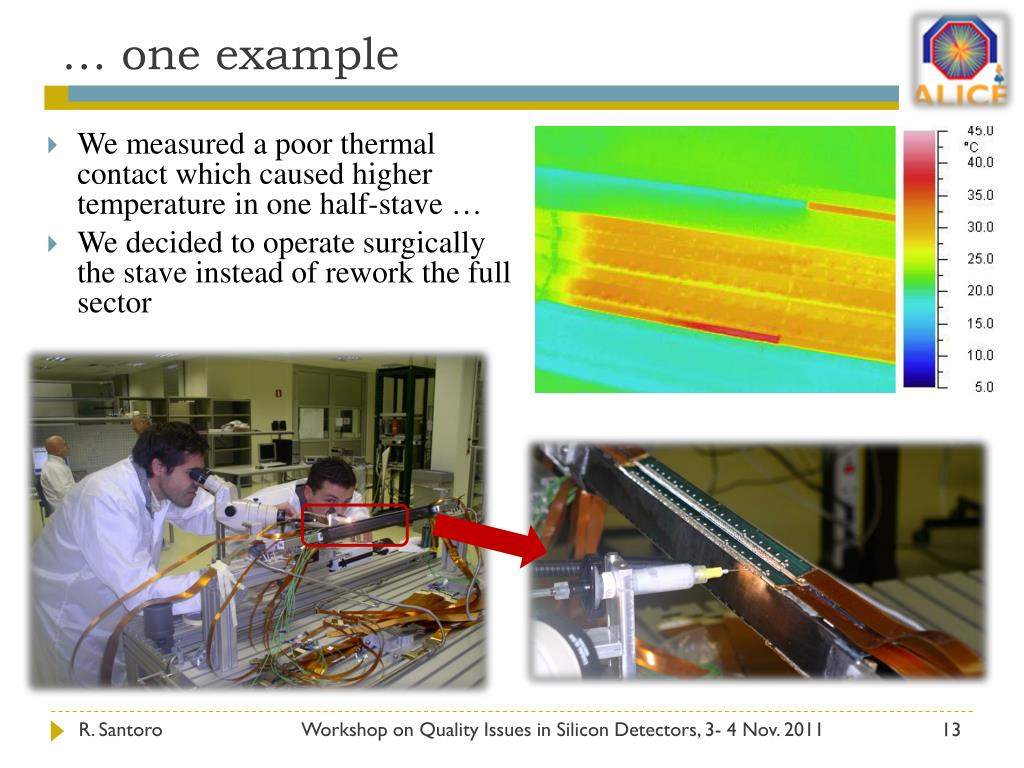 … one example

ALICE

We measured a poor thermal contact which caused higher temperature in one half-stave …

We decided to operate surgically the stave instead of rework the full sector

45.0
°C
40.0
35.0
30.0
25.0
20.0
15.0
10.0
5.0

R. Santoro Workshop on Quality Issues in Silicon Detectors, 3- 4 Nov. 2011 13